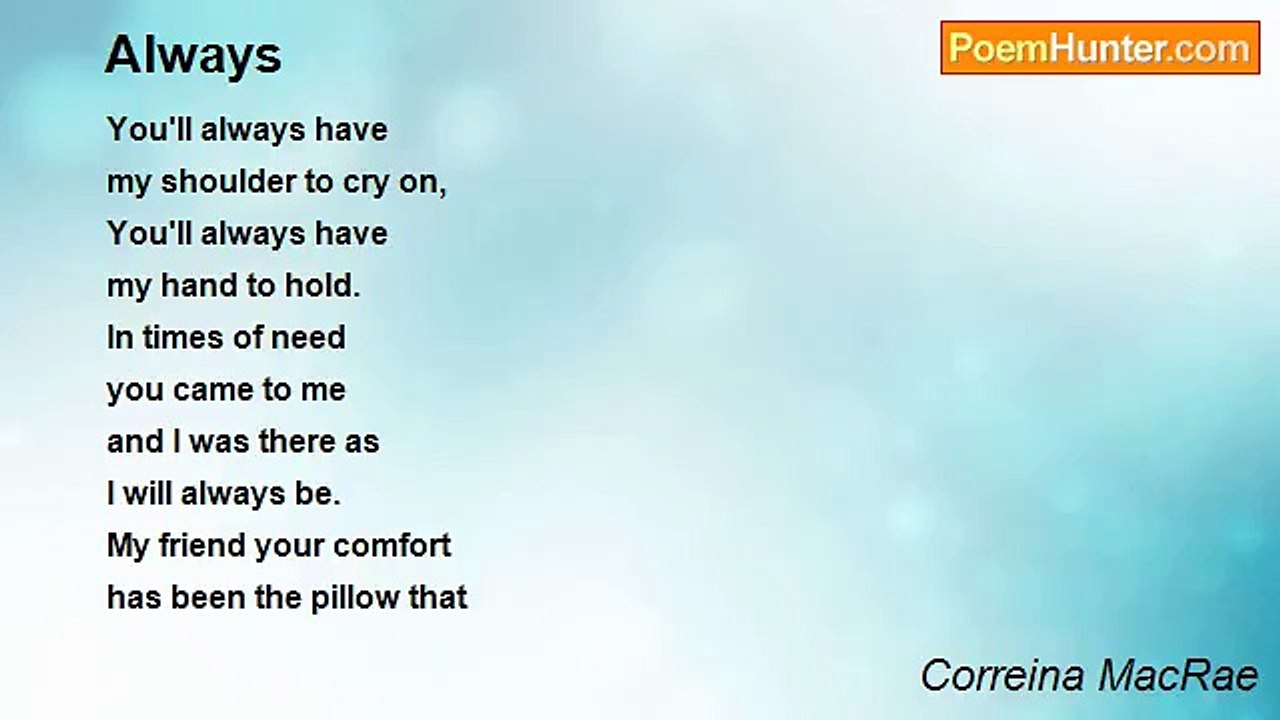 Always

PoemHunter.com

You'll always have
my shoulder to cry on,
You'll always have
my hand to hold.
In times of need
you came to me
and I was there as
I will always be.
My friend your comfort
has been the pillow that

Correina MacRae